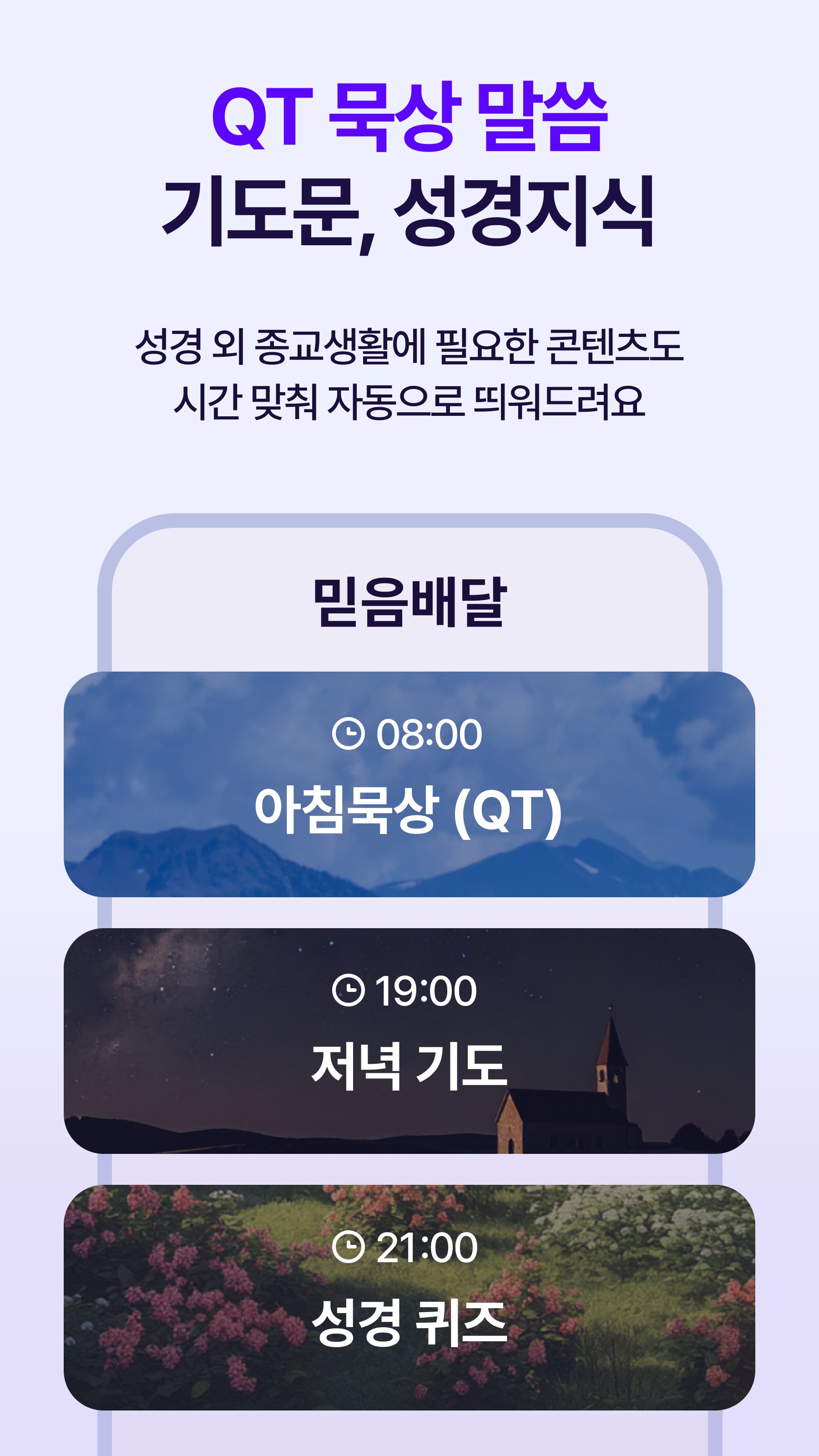 QT 묵상 말씀
기도문, 성경지식

성경 외 종교생활에 필요한 콘텐츠도
시간 맞춰 자동으로 띄워드려요

믿음배달

08:00
아침묵상 (QT)

19:00
저녁 기도

21:00
성경 퀴즈